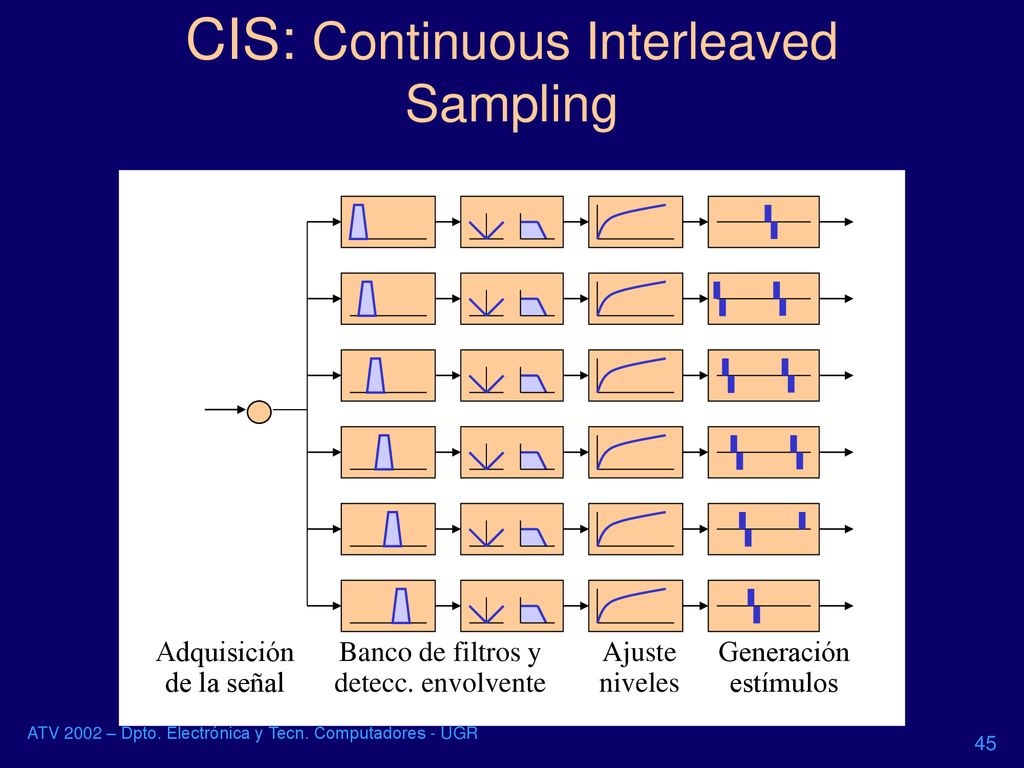 CIS: Continuous Interleaved Sampling

Adquisición de la señal

Banco de filtros y detecc. envolvente

Ajuste niveles

Generación estímulos

ATV 2002 – Dpto. Electrónica y Tecn. Computadores - UGR

45